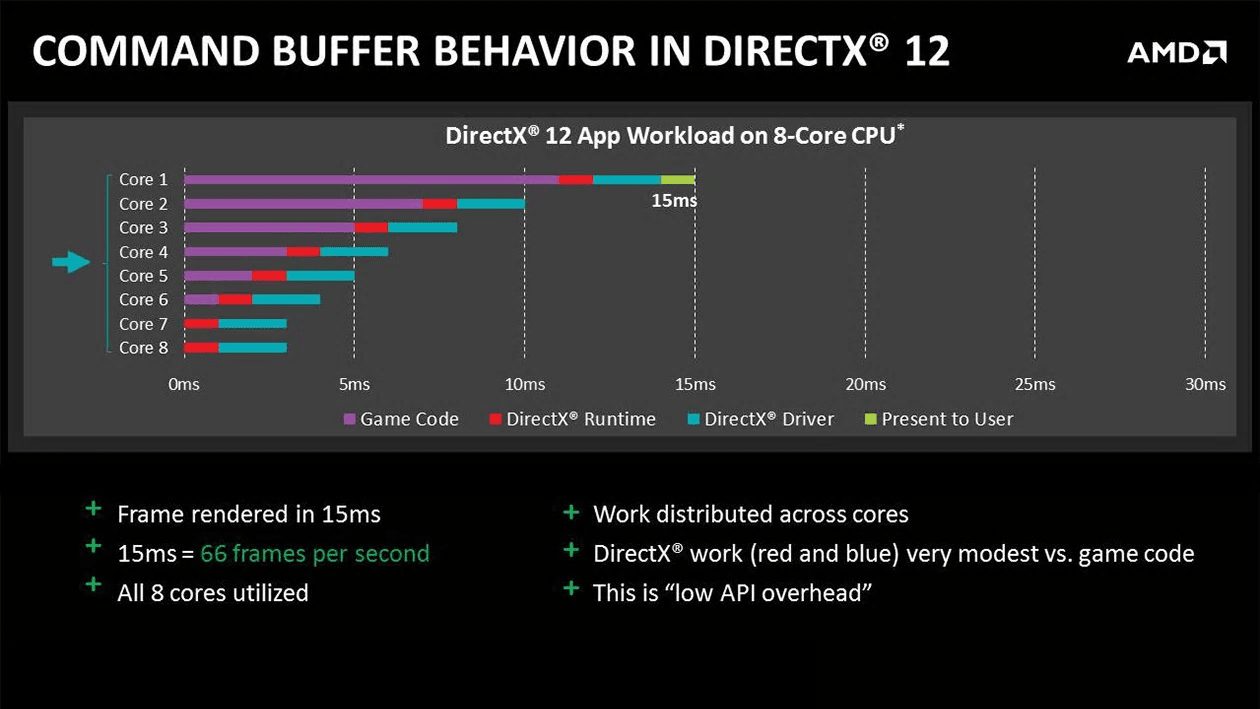 COMMAND BUFFER BEHAVIOR IN DIRECTX® 12

AMD

DirectX® 12 App Workload on 8-Core CPU*

Core 1
Core 2
Core 3
Core 4
Core 5
Core 6
Core 7
Core 8

15ms

0ms 5ms 10ms 15ms 20ms 25ms 30ms

Game Code DirectX® Runtime DirectX® Driver Present to User

+ Frame rendered in 15ms
+ 15ms = 66 frames per second
+ All 8 cores utilized

+ Work distributed across cores
+ DirectX® work (red and blue) very modest vs. game code
+ This is “low API overhead”